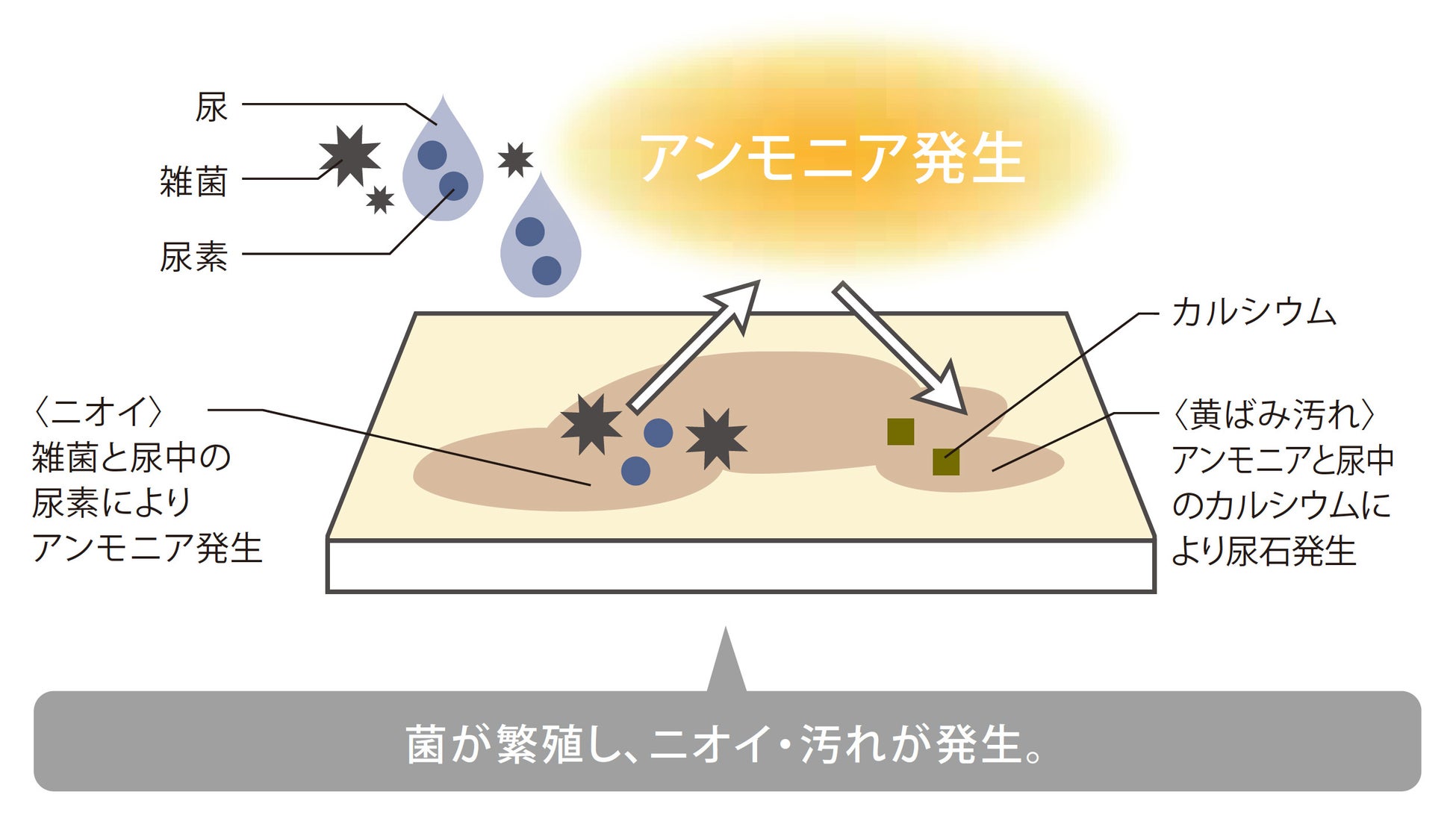 尿

雑菌

尿素

アンモニア発生

カルシウム

〈ニオイ〉
雑菌と尿中の
尿素により
アンモニア発生

〈黄ばみ汚れ〉
アンモニアと尿中
のカルシウムに
より尿石発生

菌が繁殖し、ニオイ・汚れが発生。